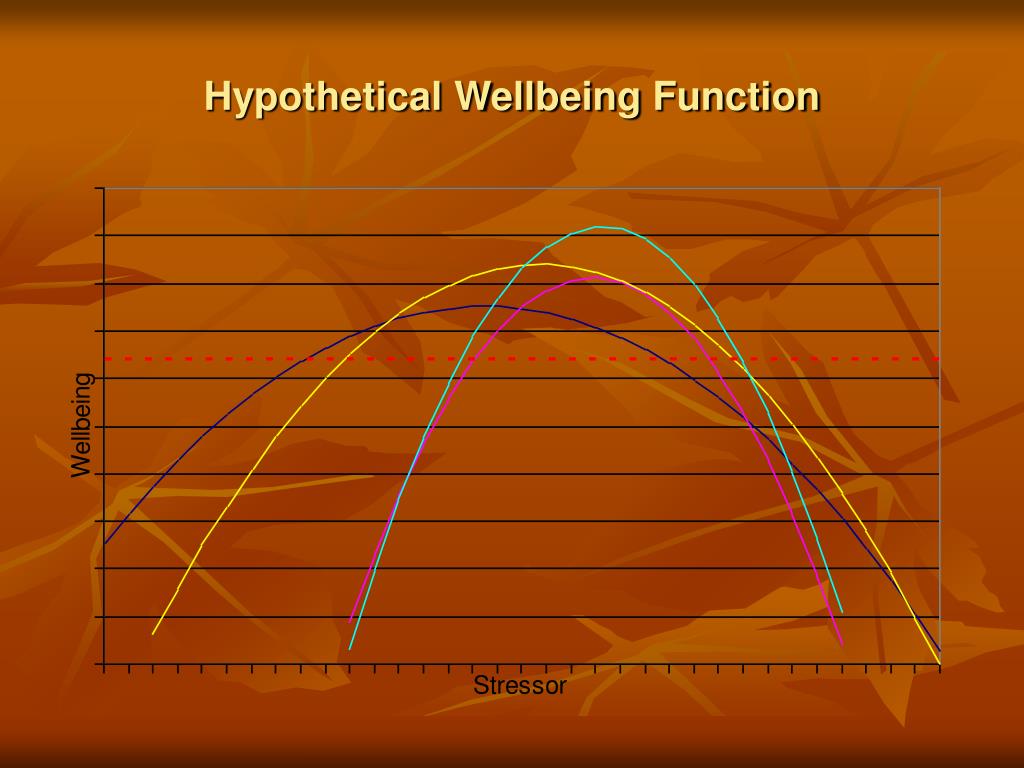 Hypothetical Wellbeing Function

Wellbeing

Stressor